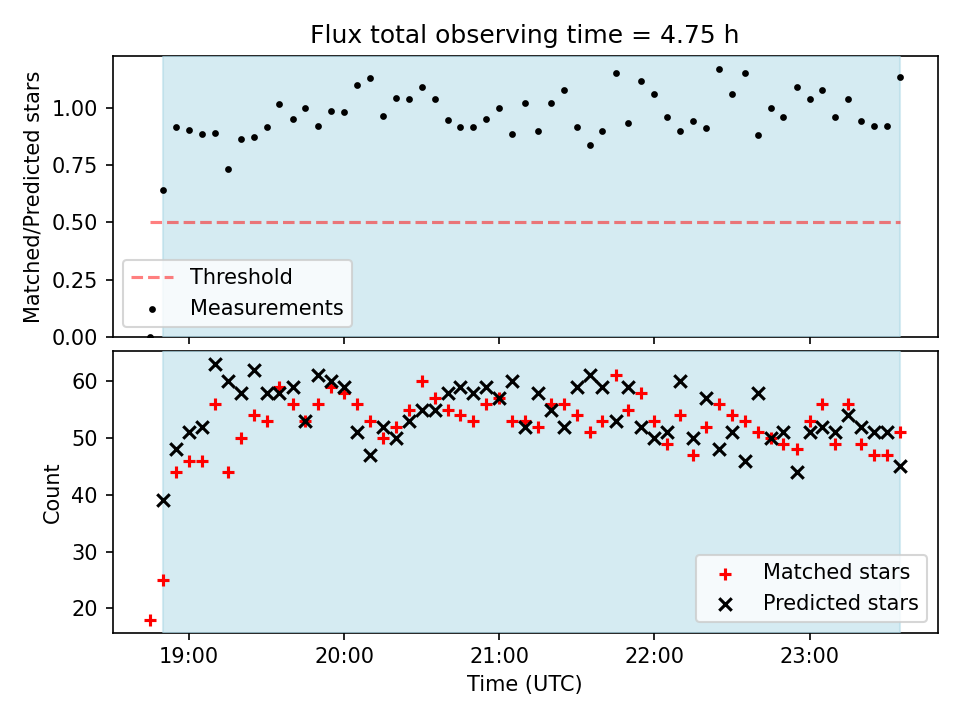 Flux total observing time = 4.75 h

Matched/Predicted stars

1.00
0.75
0.50
0.25
0.00

Threshold
Measurements

Count

60
50
40
30
20

Matched stars
Predicted stars

19:00
20:00
21:00
22:00
23:00

Time (UTC)